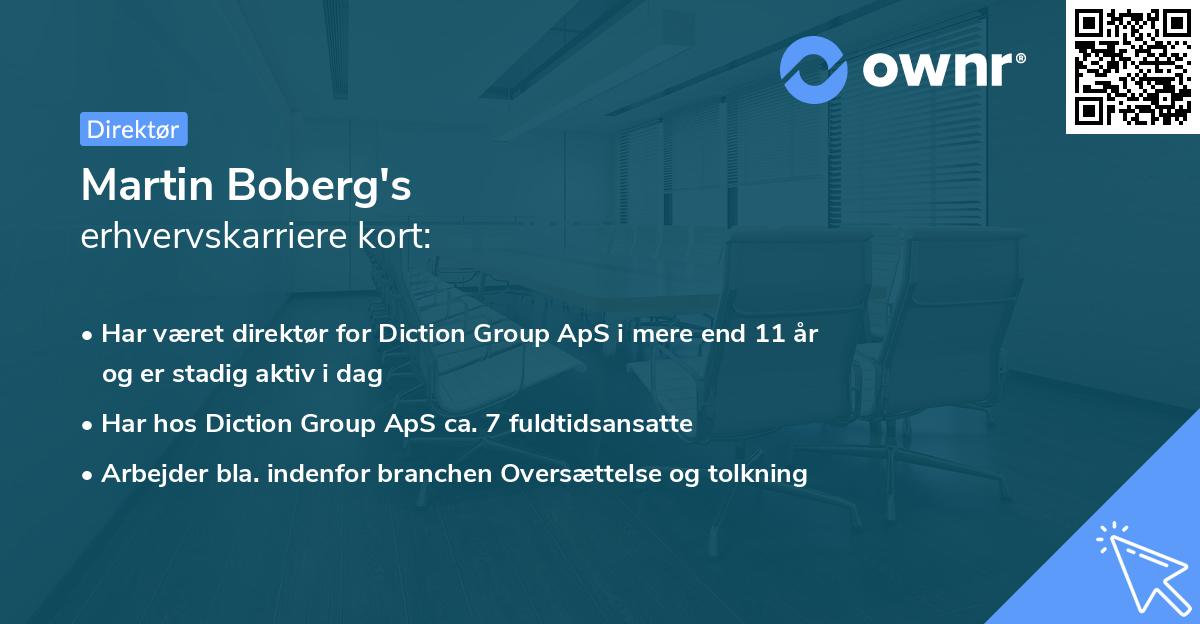 ownr®

Direktør

Martin Boberg's
erhvervskarriere kort:

• Har været direktør for Diction Group ApS i mere end 11 år og er stadig aktiv i dag
• Har hos Diction Group ApS ca. 7 fuldtidsansatte
• Arbejder bla. indenfor branchen Oversættelse og tolkning